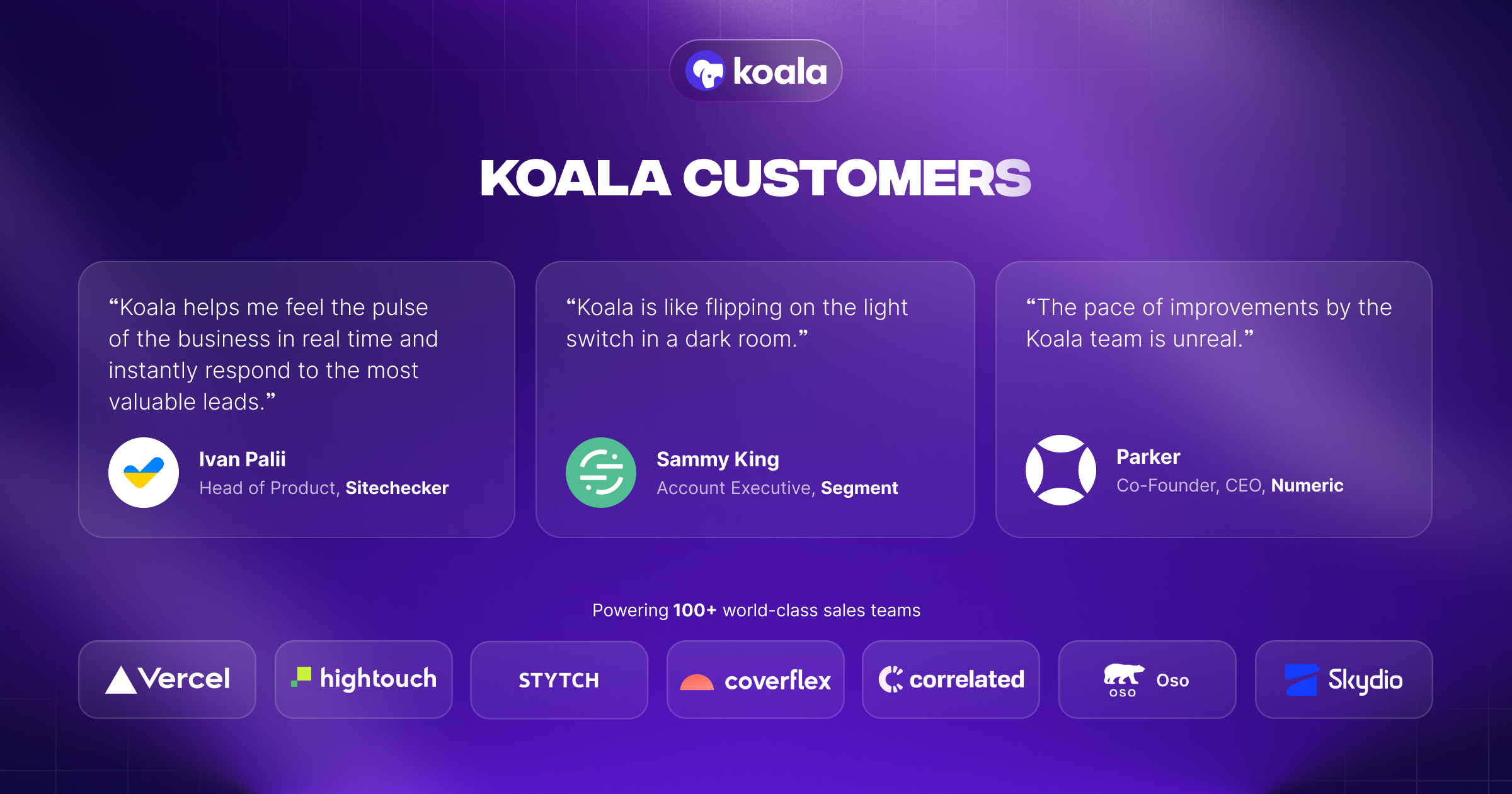 koala

KOALA CUSTOMERS

“Koala helps me feel the pulse of the business in real time and instantly respond to the most valuable leads.”

Ivan Palii
Head of Product, Sitechecker

“Koala is like flipping on the light switch in a dark room.”

Sammy King
Account Executive, Segment

“The pace of improvements by the Koala team is unreal.”

Parker
Co-Founder, CEO, Numeric

Powering 100+ world-class sales teams

Vercel

hightouch

STYTCH

coverflex

correlated

OSO Oso

Skydio